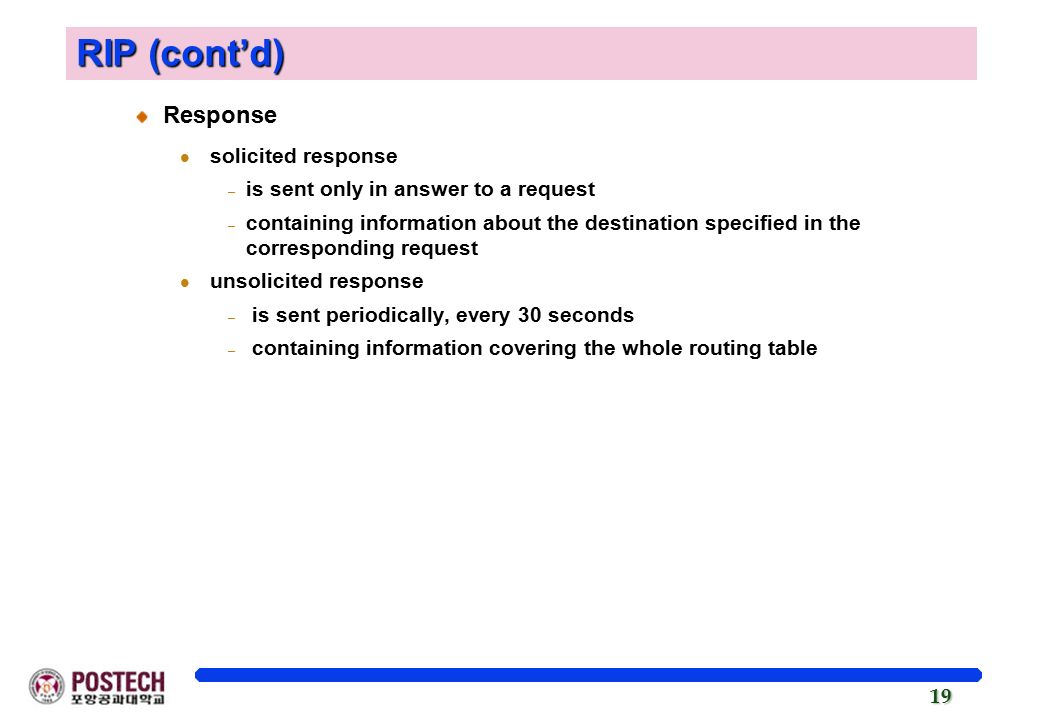 RIP (cont'd)

Response

solicited response

– is sent only in answer to a request

– containing information about the destination specified in the corresponding request

unsolicited response

– is sent periodically, every 30 seconds

– containing information covering the whole routing table

POSTECH
포항공과대학교

19